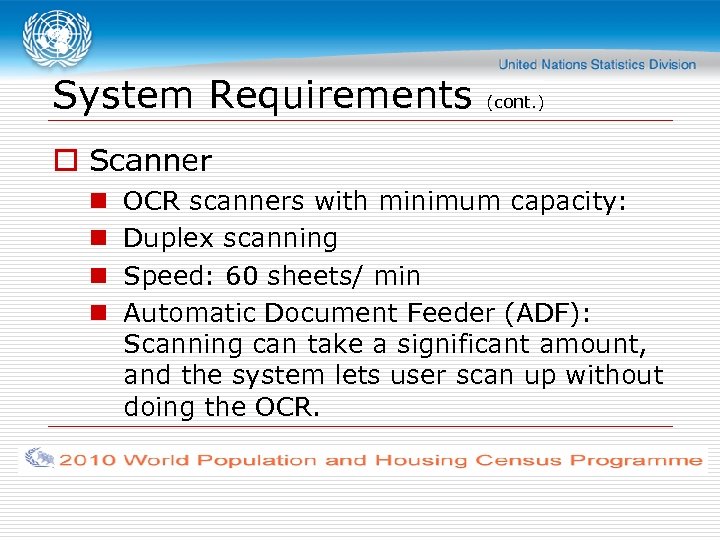 United Nations Statistics Division

System Requirements (cont.)

Scanner

OCR scanners with minimum capacity:

Duplex scanning

Speed: 60 sheets/ min

Automatic Document Feeder (ADF): Scanning can take a significant amount, and the system lets user scan up without doing the OCR.

2010 World Population and Housing Census Programme